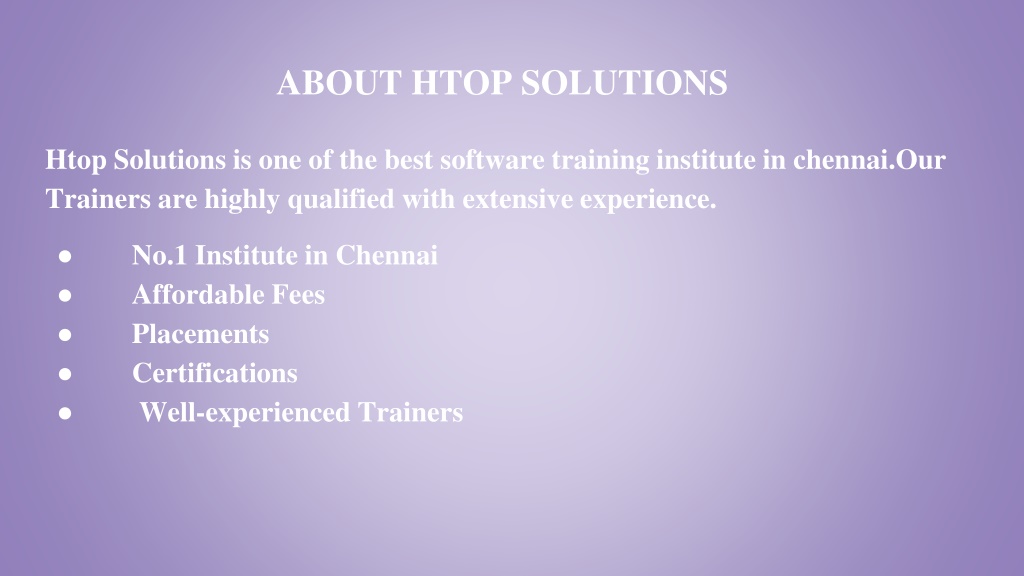 ABOUT HTOP SOLUTIONS

Htop Solutions is one of the best software training institute in chennai.Our Trainers are highly qualified with extensive experience.

● No.1 Institute in Chennai
● Affordable Fees
● Placements
● Certifications
● Well-experienced Trainers